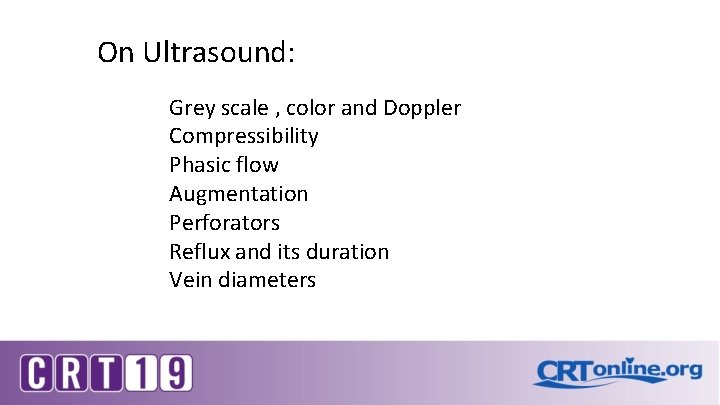 On Ultrasound:

Grey scale , color and Doppler
Compressibility
Phasic flow
Augmentation
Perforators
Reflux and its duration
Vein diameters

CRT19

CRTonline.org